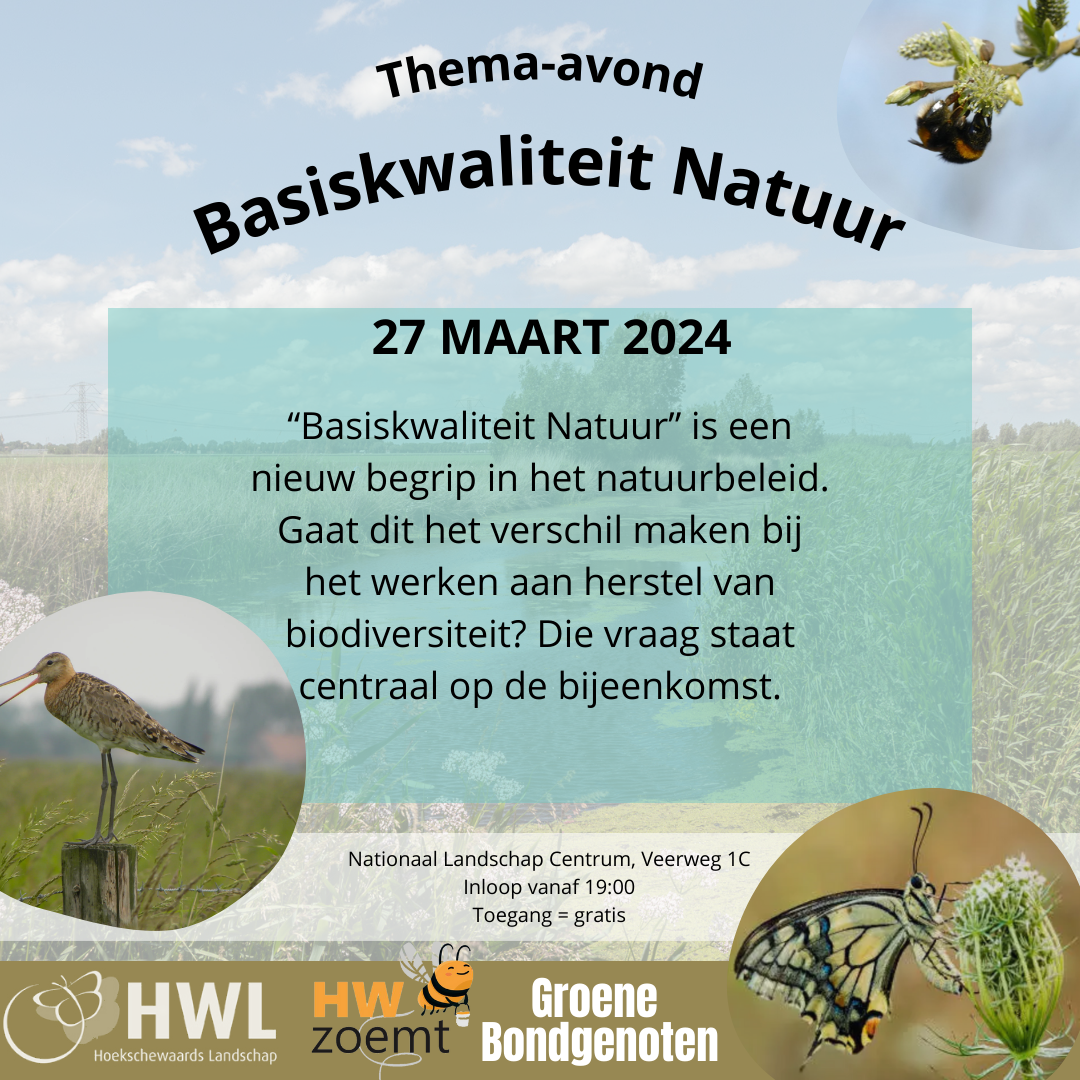 Thema-avond
Basiskwaliteit Natuur

27 MAART 2024

“Basiskwaliteit Natuur” is een nieuw begrip in het natuurbeleid. Gaat dit het verschil maken bij het werken aan herstel van biodiversiteit? Die vraag staat centraal op de bijeenkomst.

Nationaal Landschap Centrum, Veerweg 1C
Inloop vanaf 19:00
Toegang = gratis

HWL
Hoekschewaards Landschap

HW zoemt

Groene Bondgenoten